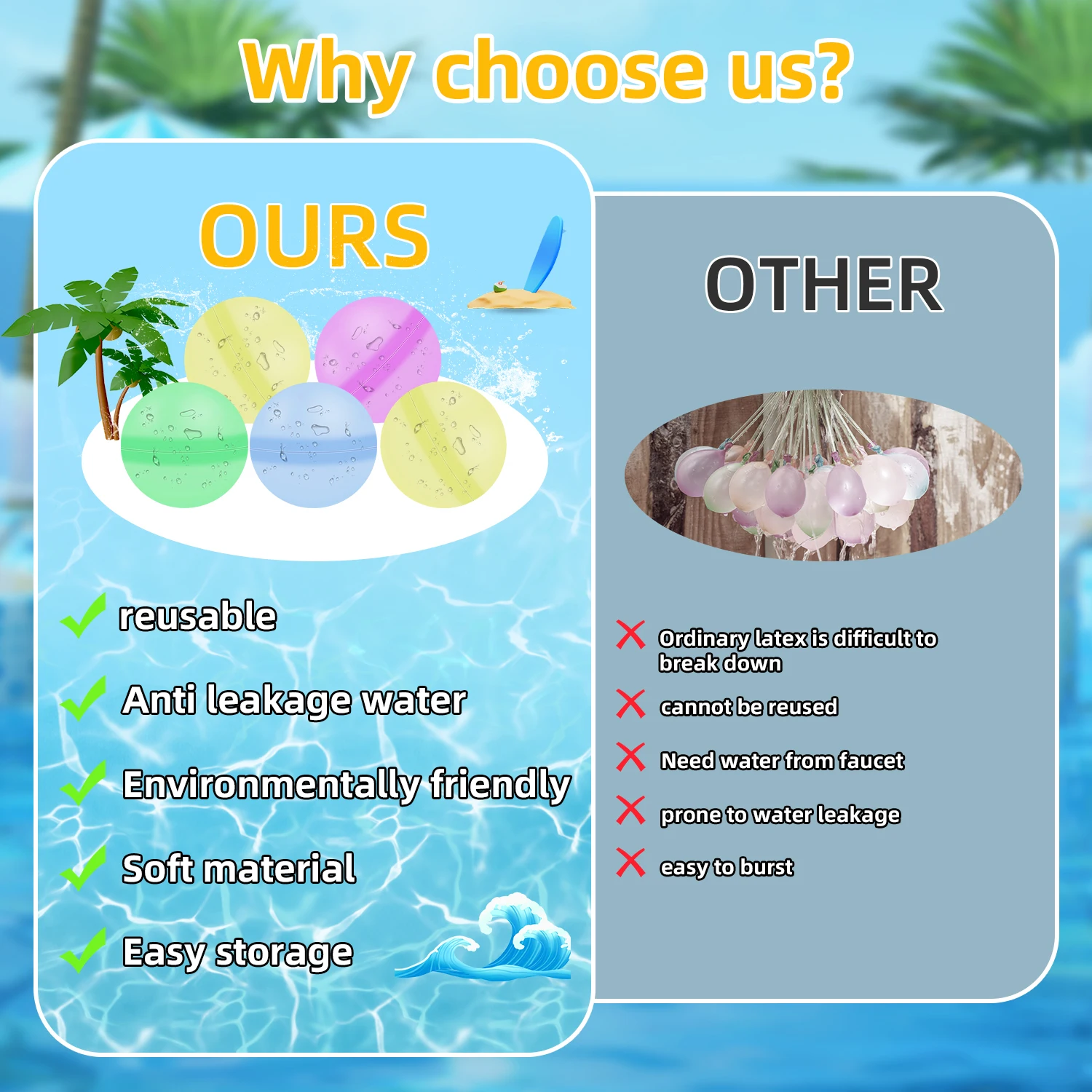 Why choose us?

OURS

reusable

Anti leakage water

Environmentally friendly

Soft material

Easy storage

OTHER

Ordinary latex is difficult to break down

cannot be reused

Need water from faucet

prone to water leakage

easy to burst